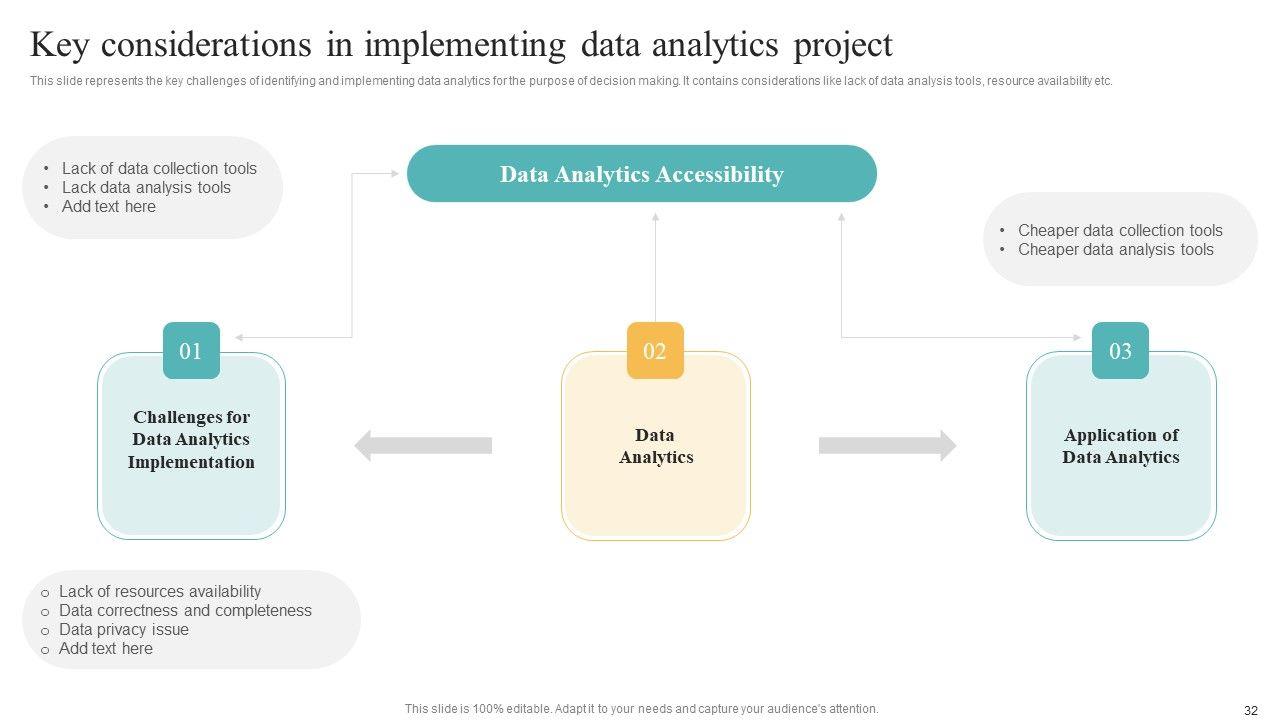 Key considerations in implementing data analytics project

This slide represents the key challenges of identifying and implementing data analytics for the purpose of decision making. It contains considerations like lack of data analysis tools, resource availability etc.

• Lack of data collection tools
• Lack data analysis tools
• Add text here

Data Analytics Accessibility

• Cheaper data collection tools
• Cheaper data analysis tools

01

Challenges for Data Analytics Implementation

02

Data Analytics

03

Application of Data Analytics

o Lack of resources availability
o Data correctness and completeness
o Data privacy issue
o Add text here

This slide is 100% editable. Adapt it to your needs and capture your audience's attention.

32